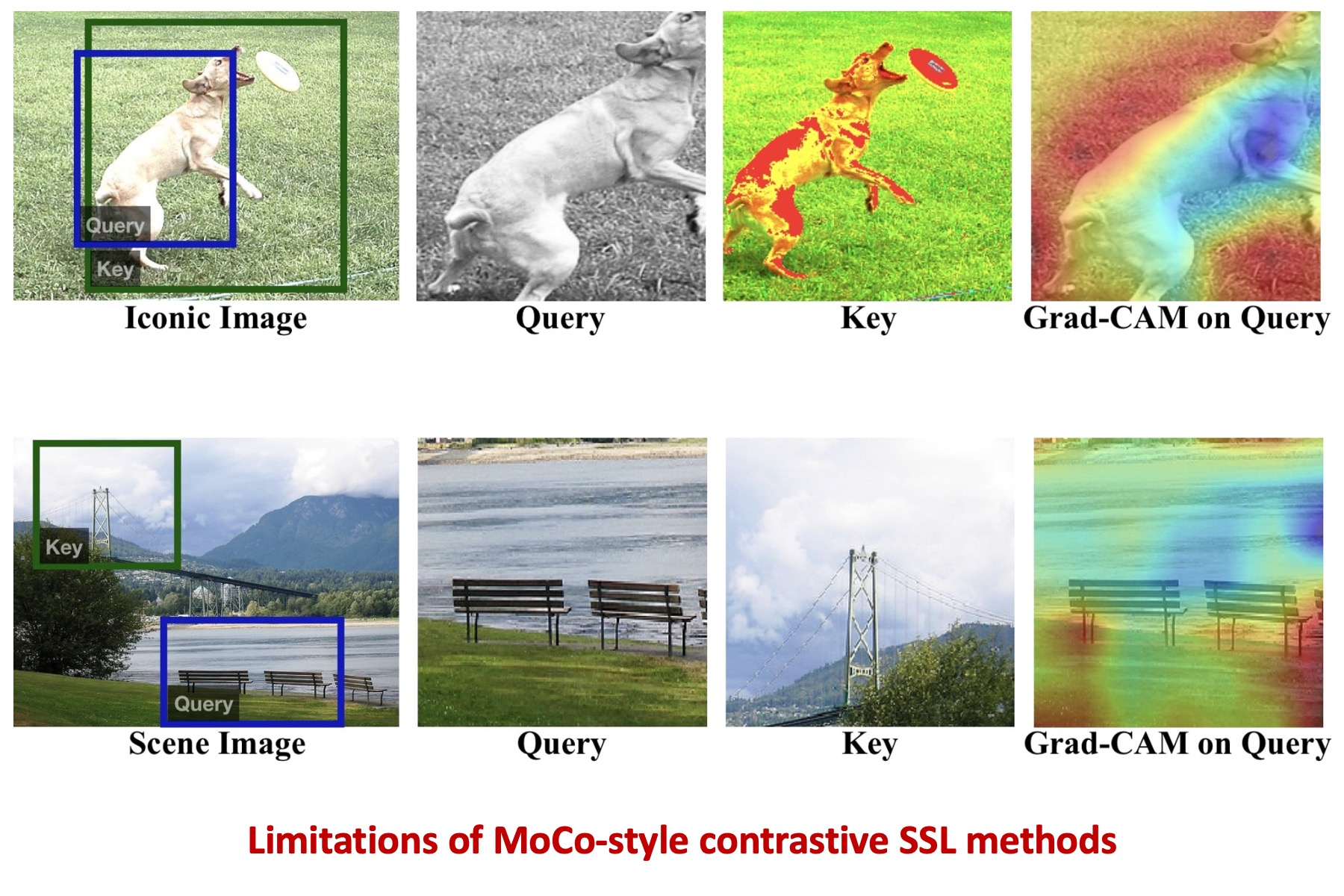 Query

Key

Iconic Image

Query

Key

Grad-CAM on Query

Key

Query

Scene Image

Query

Key

Grad-CAM on Query

Limitations of MoCo-style contrastive SSL methods